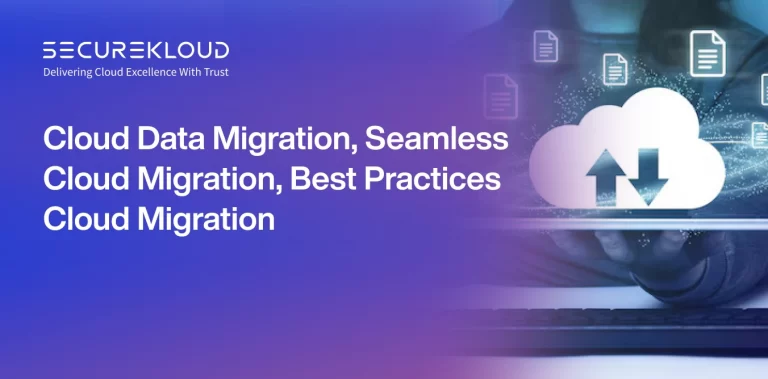 SECUREKLOUD
Delivering Cloud Excellence With Trust

Cloud Data Migration, Seamless Cloud Migration, Best Practices Cloud Migration